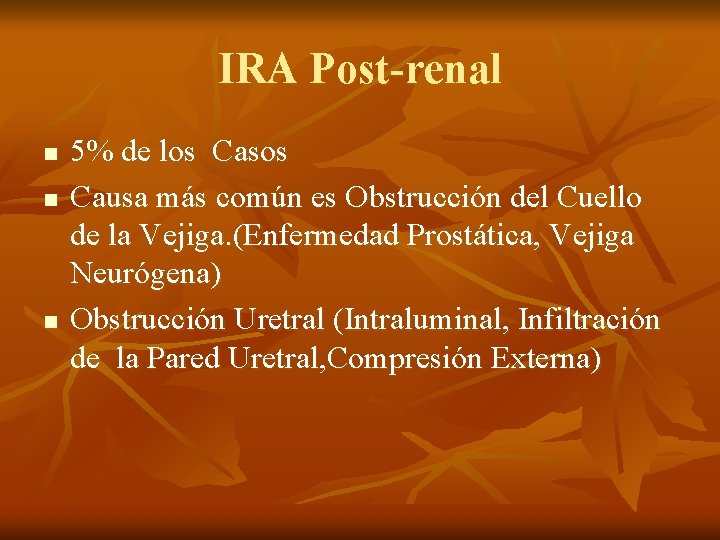 IRA Post-renal

- 5% de los  Casos
- Causa más común es Obstrucción del Cuello de la Vejiga.(Enfermedad Prostática, Vejiga Neurógena)
- Obstrucción Uretral (Intraluminal, Infiltración de  la Pared Uretral,Compresión Externa)